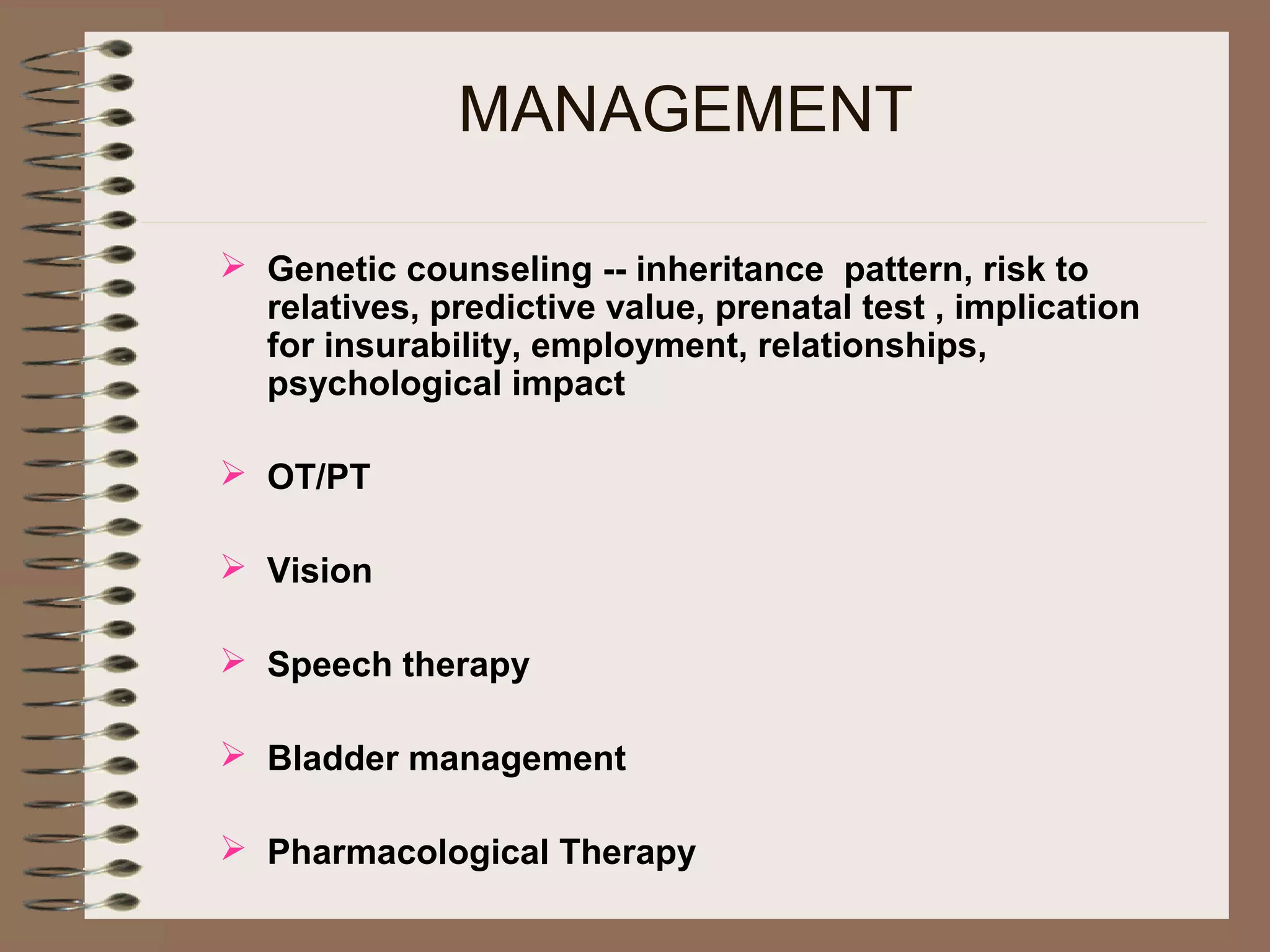 MANAGEMENT

➢ Genetic counseling -- inheritance pattern, risk to relatives, predictive value, prenatal test , implication for insurability, employment, relationships, psychological impact

➢ OT/PT

➢ Vision

➢ Speech therapy

➢ Bladder management

➢ Pharmacological Therapy